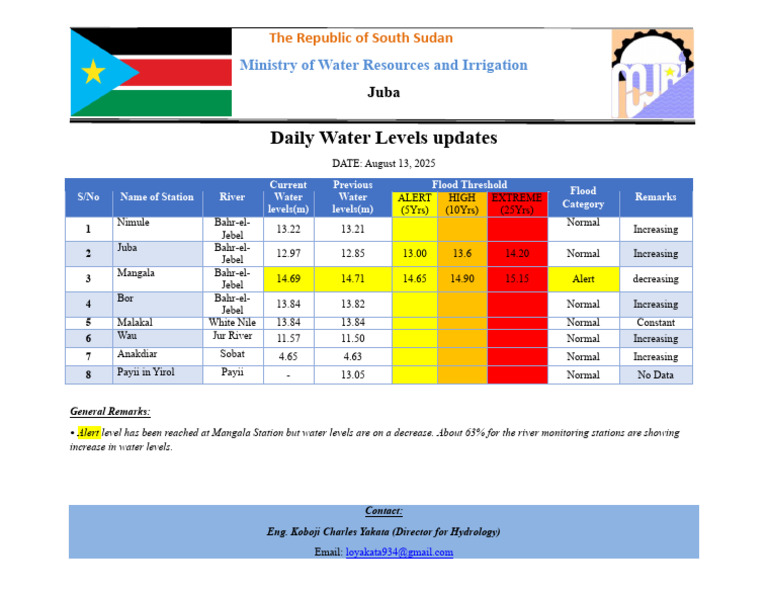 The Republic of South Sudan

Ministry of Water Resources and Irrigation

Juba

Daily Water Levels updates

DATE: August 13, 2025

| S/No | Name of Station | River | Current Water levels(m) | Previous Water levels(m) | Flood Threshold ALERT (5Yrs) | Flood Threshold HIGH (10Yrs) | Flood Threshold EXTREME (25Yrs) | Flood Category | Remarks |
|---|---|---|---|---|---|---|---|---|---|
| 1 | Nimule | Bahr-el-Jebel | 13.22 | 13.21 | | | | Normal | Increasing |
| 2 | Juba | Bahr-el-Jebel | 12.97 | 12.85 | 13.00 | 13.6 | 14.20 | Normal | Increasing |
| 3 | Mangala | Bahr-el-Jebel | 14.69 | 14.71 | 14.65 | 14.90 | 15.15 | Alert | decreasing |
| 4 | Bor | Bahr-el-Jebel | 13.84 | 13.82 | | | | Normal | Increasing |
| 5 | Malakal | White Nile | 13.84 | 13.84 | | | | Normal | Constant |
| 6 | Wau | Jur River | 11.57 | 11.50 | | | | Normal | Increasing |
| 7 | Anakdiar | Sobat | 4.65 | 4.63 | | | | Normal | Increasing |
| 8 | Payii in Yirol | Payii | - | 13.05 | | | | Normal | No Data |

General Remarks:

• Alert level has been reached at Mangala Station but water levels are on a decrease. About 63% for the river monitoring stations are showing increase in water levels.

Contact:

Eng. Koboji Charles Yakata (Director for Hydrology)

Email: loyakata934@gmail.com